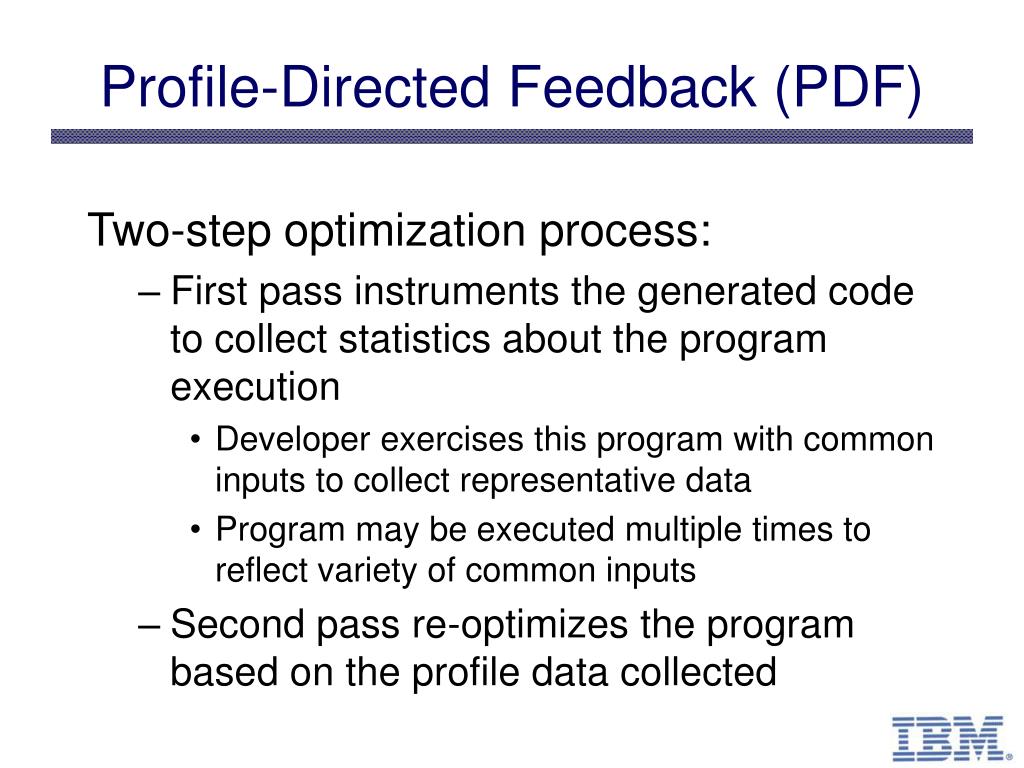 Profile-Directed Feedback (PDF)

Two-step optimization process:

– First pass instruments the generated code to collect statistics about the program execution

• Developer exercises this program with common inputs to collect representative data

• Program may be executed multiple times to reflect variety of common inputs

– Second pass re-optimizes the program based on the profile data collected

IBM®